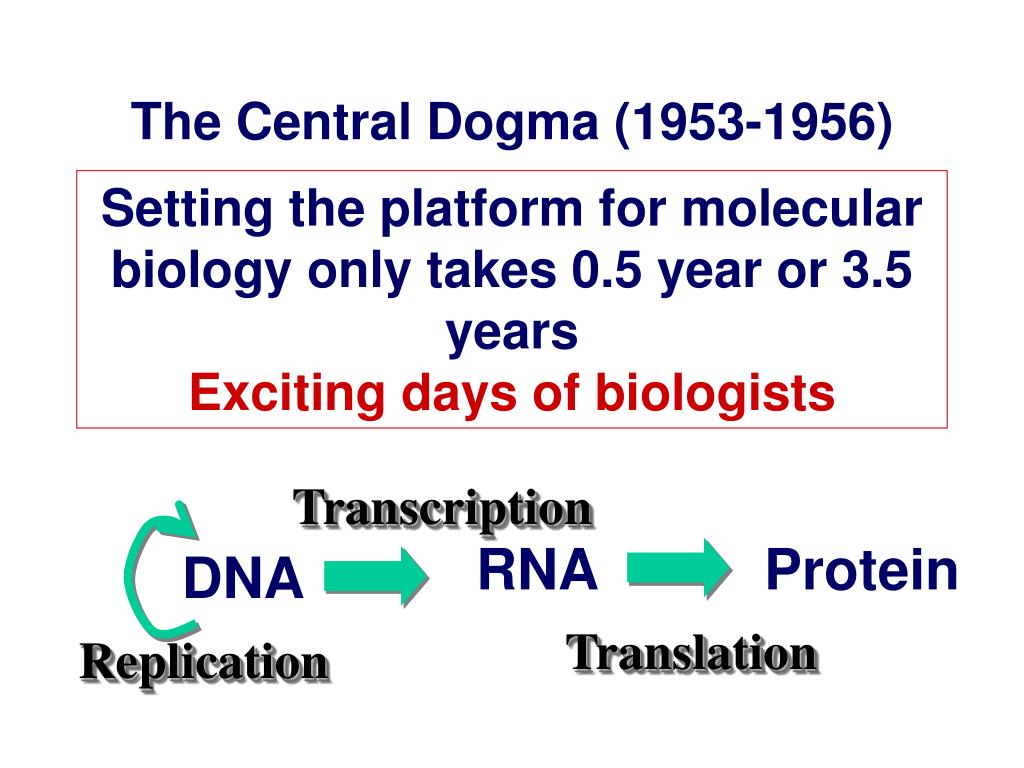 The Central Dogma (1953-1956)

Setting the platform for molecular biology only takes 0.5 year or 3.5 years
Exciting days of biologists

Transcription

DNA

RNA

Protein

Replication

Translation